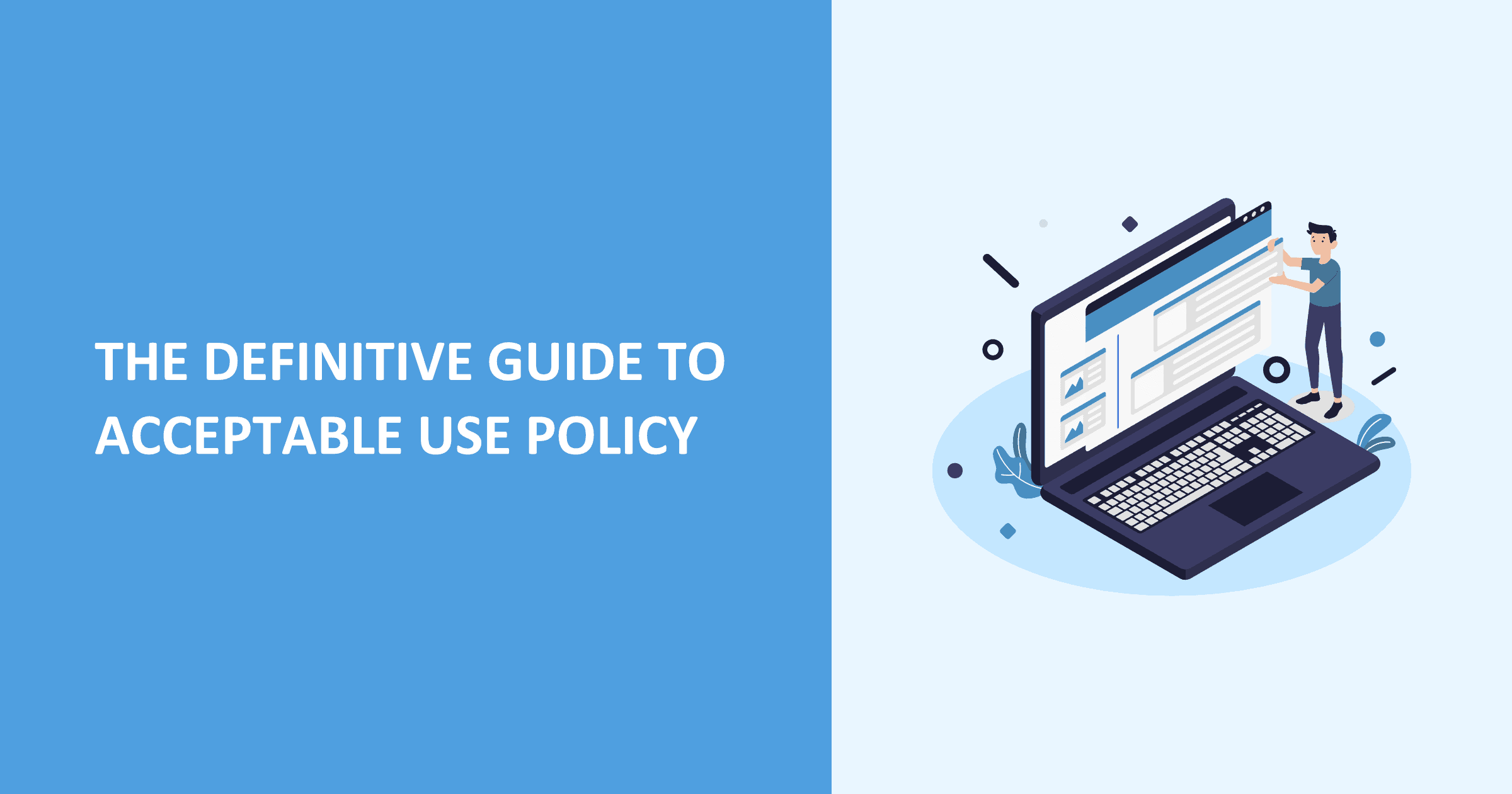 THE DEFINITIVE GUIDE TO ACCEPTABLE USE POLICY